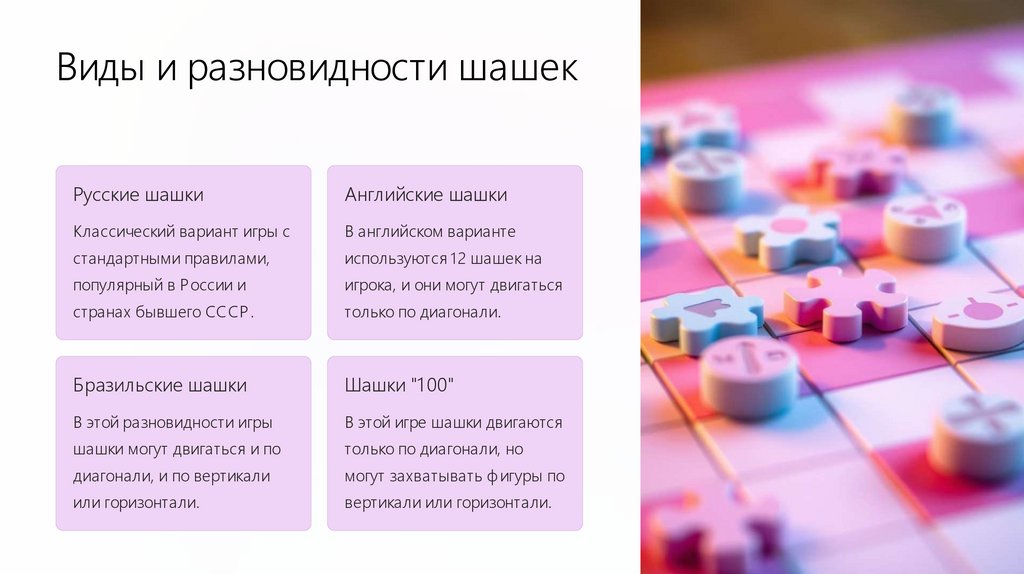 Виды и разновидности шашек

Русские шашки

Классический вариант игры с стандартными правилами, популярный в России и странах бывшего СССР.

Английские шашки

В английском варианте используются 12 шашек на игрока, и они могут двигаться только по диагонали.

Бразильские шашки

В этой разновидности игры шашки могут двигаться и по диагонали, и по вертикали или горизонтали.

Шашки "100"

В этой игре шашки двигаются только по диагонали, но могут захватывать фигуры по вертикали или горизонтали.